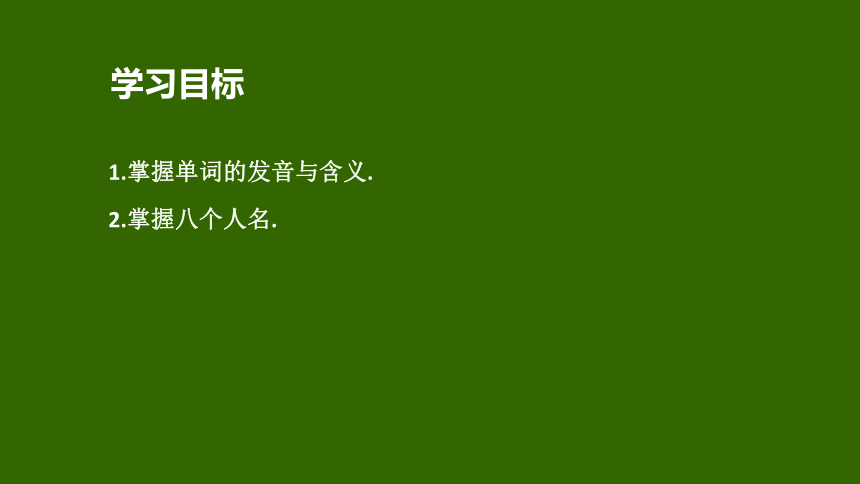 学习目标

1.掌握单词的发音与含义.

2.掌握八个人名.